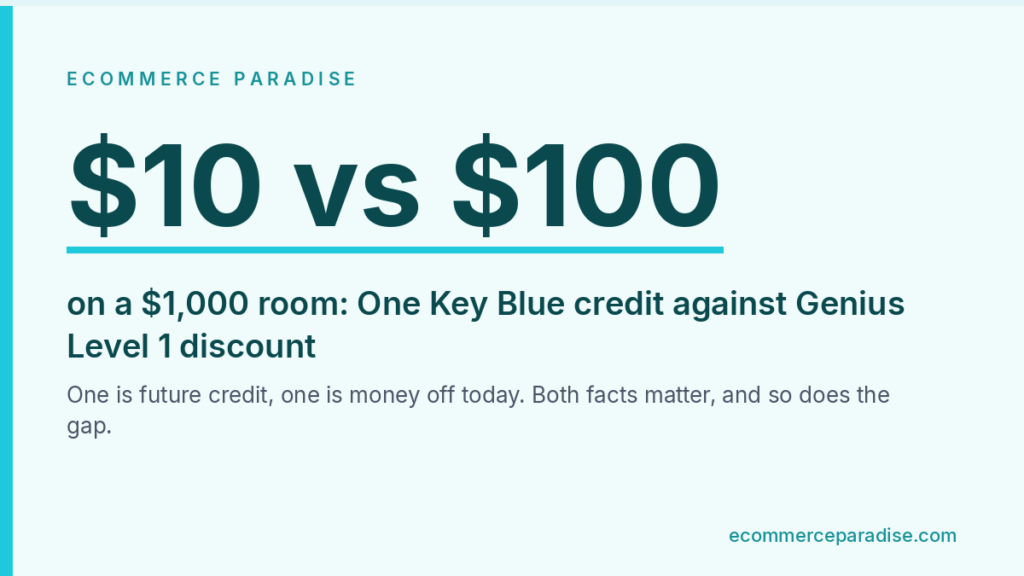 ECOMMERCE PARADISE

\$10 vs \$100

on a \$1,000 room: One Key Blue credit against Genius Level 1 discount

One is future credit, one is money off today. Both facts matter, and so does the gap.

ecommerceparadise.com